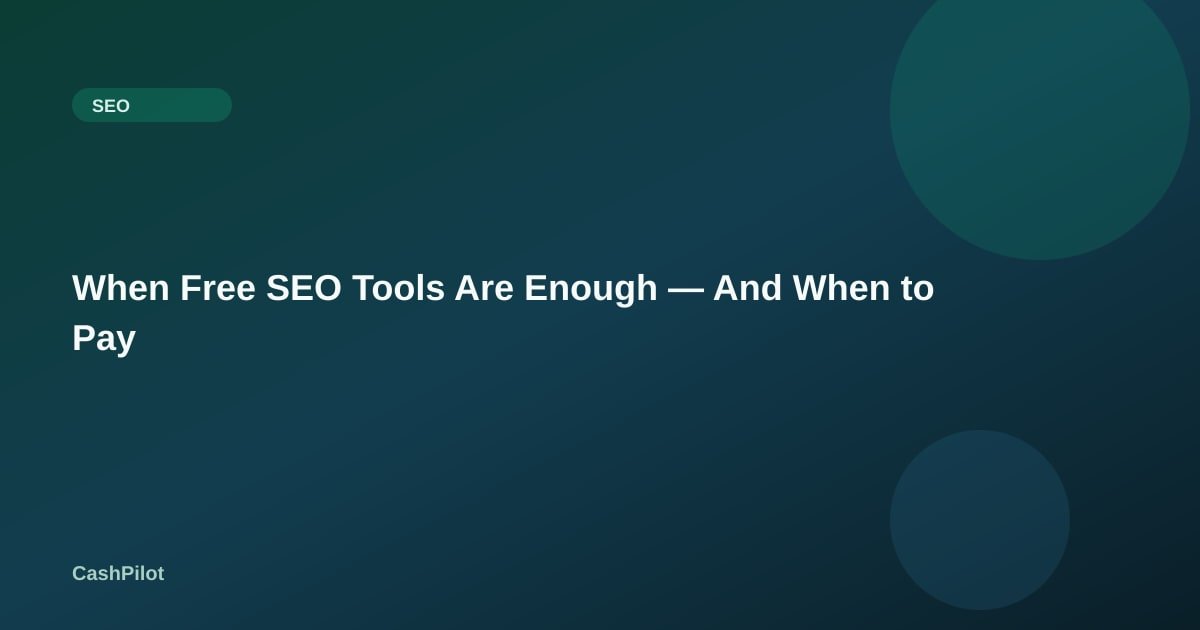 SEO

When Free SEO Tools Are Enough — And When to Pay

CashPilot